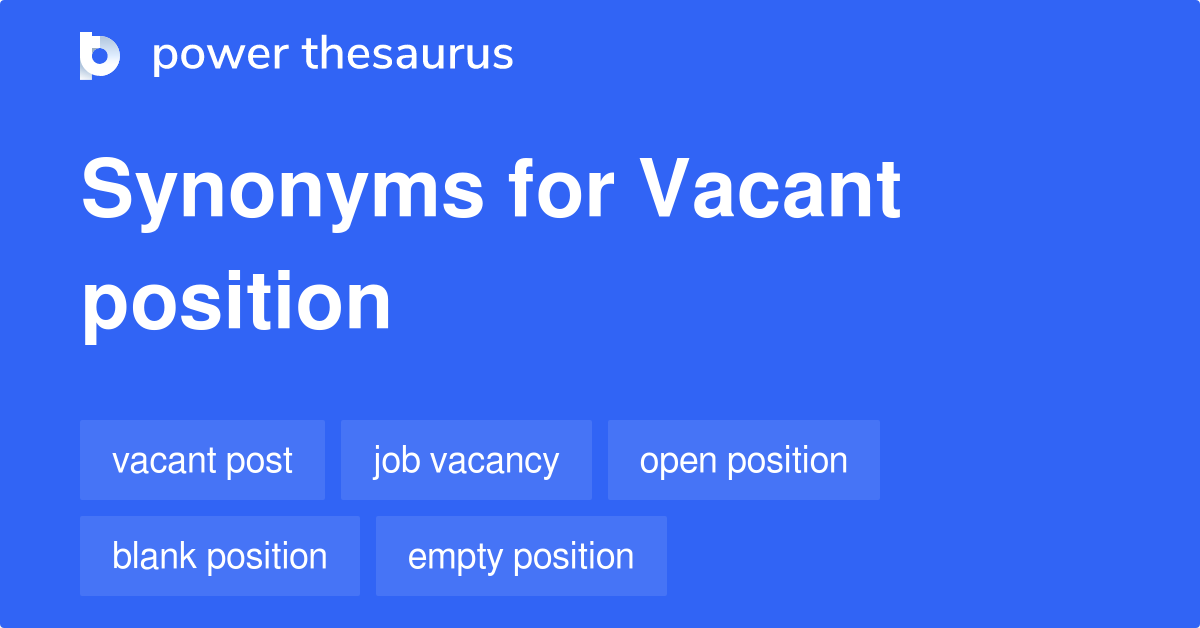 power thesaurus

Synonyms for Vacant position

vacant post
job vacancy
open position
blank position
empty position